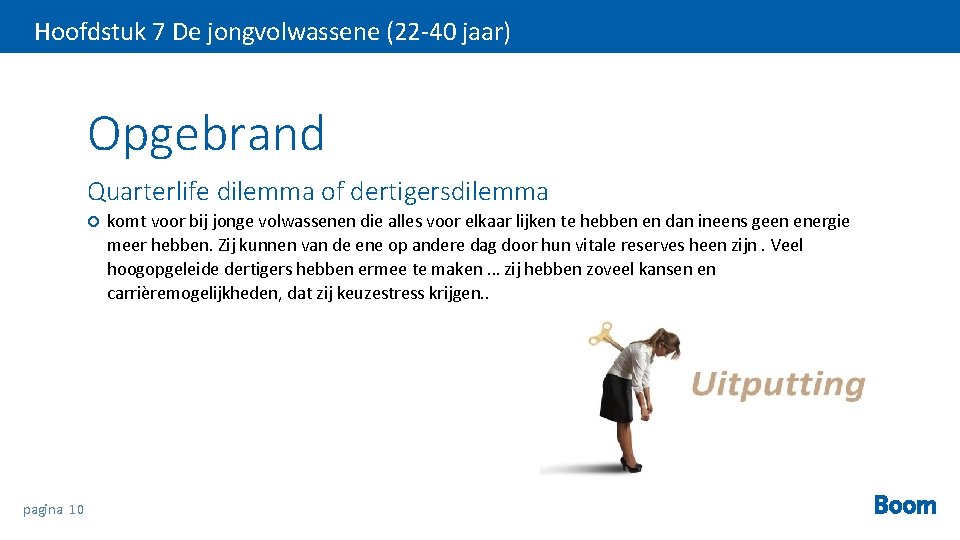 Hoofdstuk 7 De jongvolwassene (22-40 jaar)

Opgebrand

Quarterlife dilemma of dertigersdilemma

komt voor bij jonge volwassenen die alles voor elkaar lijken te hebben en dan ineens geen energie meer hebben. Zij kunnen van de ene op andere dag door hun vitale reserves heen zijn . Veel hoogopgeleide dertigers hebben ermee te maken … zij hebben zoveel kansen en carrièremogelijkheden, dat zij keuzestress krijgen..

Uitputting

pagina 10

Boom